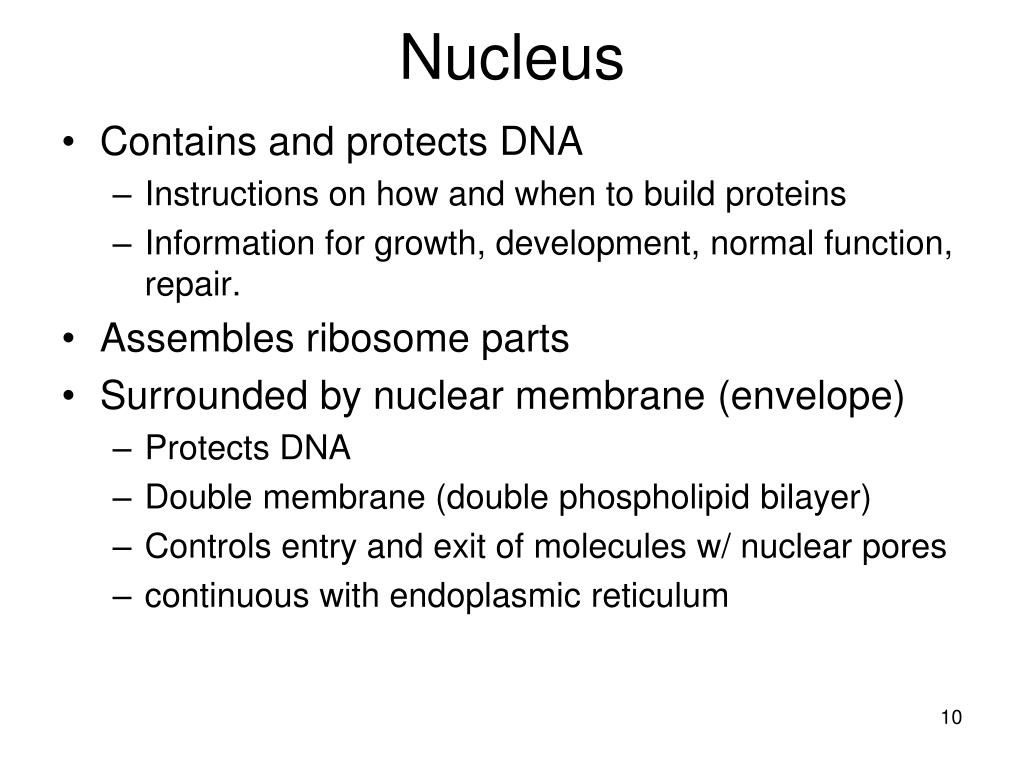 Nucleus

• Contains and protects DNA
– Instructions on how and when to build proteins
– Information for growth, development, normal function, repair.
• Assembles ribosome parts
• Surrounded by nuclear membrane (envelope)
– Protects DNA
– Double membrane (double phospholipid bilayer)
– Controls entry and exit of molecules w/ nuclear pores
– continuous with endoplasmic reticulum

10